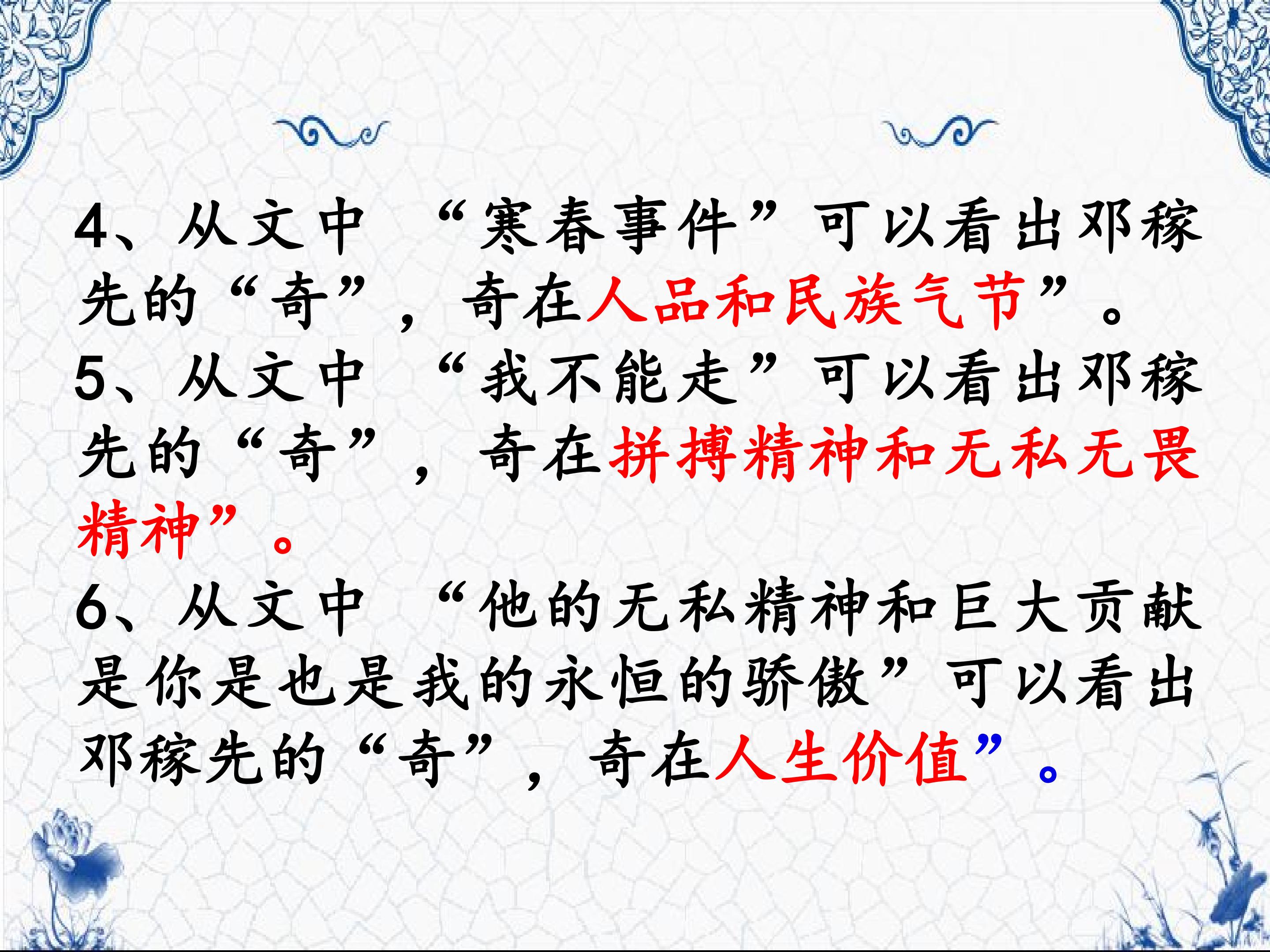 4、从文中 “寒春事件”可以看出邓稼先的“奇”，奇在人品和民族气节”。

5、从文中 “我不能走”可以看出邓稼先的“奇”，奇在拼搏精神和无私无畏精神”。

6、从文中 “他的无私精神和巨大贡献是你是也是我的永恒的骄傲”可以看出邓稼先的“奇”，奇在人生价值”。